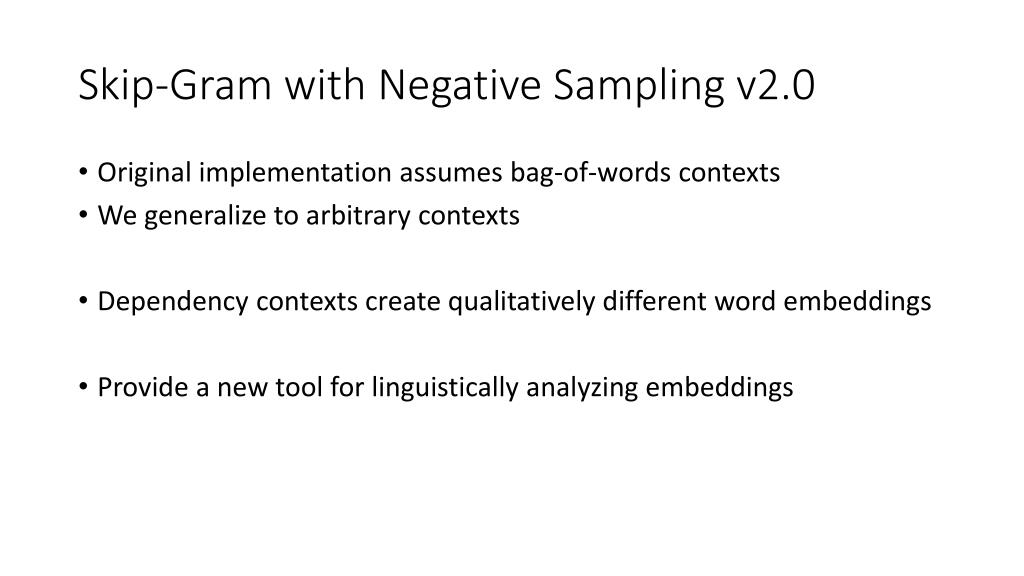 Skip-Gram with Negative Sampling v2.0

• Original implementation assumes bag-of-words contexts
• We generalize to arbitrary contexts

• Dependency contexts create qualitatively different word embeddings

• Provide a new tool for linguistically analyzing embeddings